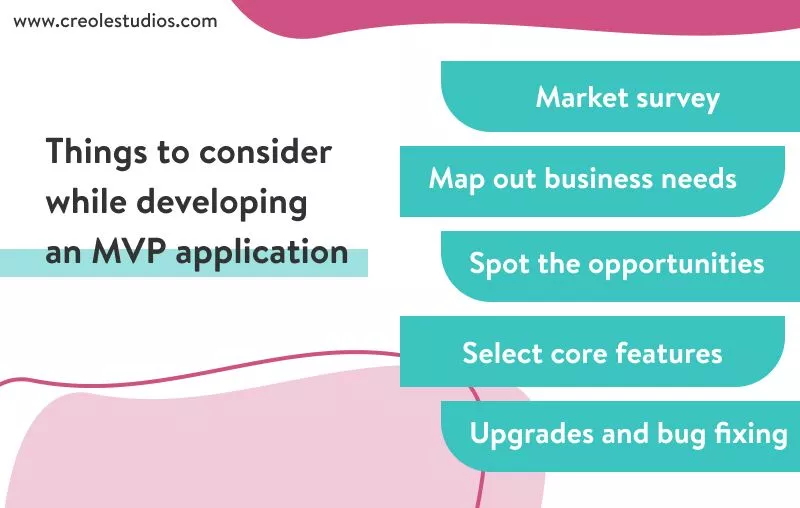 www.creolestudios.com

Things to consider while developing an MVP application

Market survey

Map out business needs

Spot the opportunities

Select core features

Upgrades and bug fixing